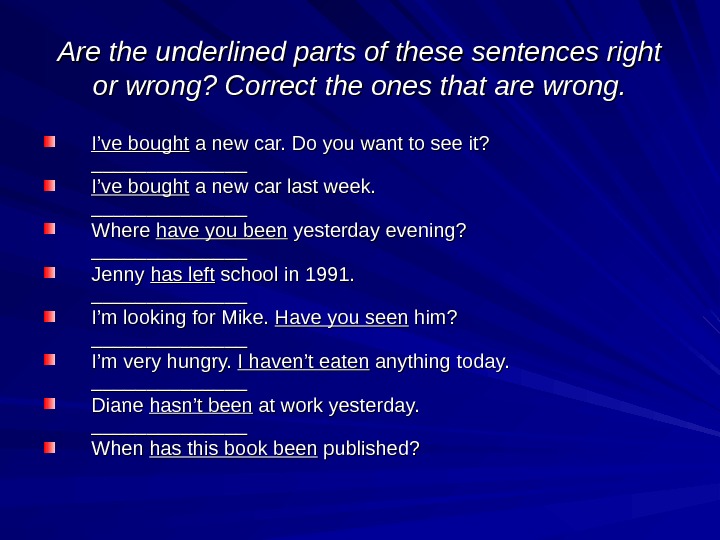 Are the underlined parts of these sentences right or wrong? Correct the ones that are wrong.

I've bought a new car. Do you want to see it? _______________

I've bought a new car last week. _______________

Where have you been yesterday evening? _______________

Jenny has left school in 1991. _______________

I'm looking for Mike. Have you seen him? _______________

I'm very hungry. I haven't eaten anything today. _______________

Diane hasn't been at work yesterday. _______________

When has this book been published?